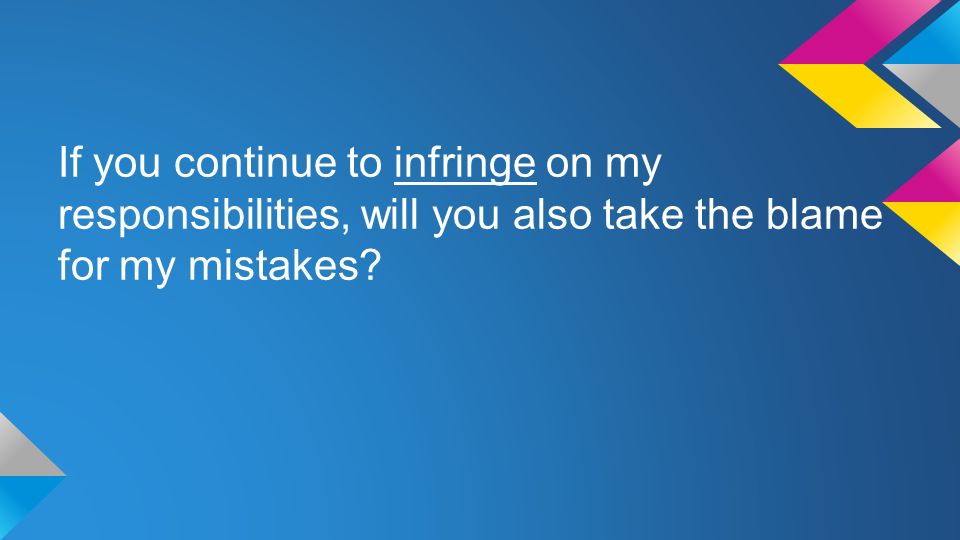 If you continue to infringe on my responsibilities, will you also take the blame for my mistakes?